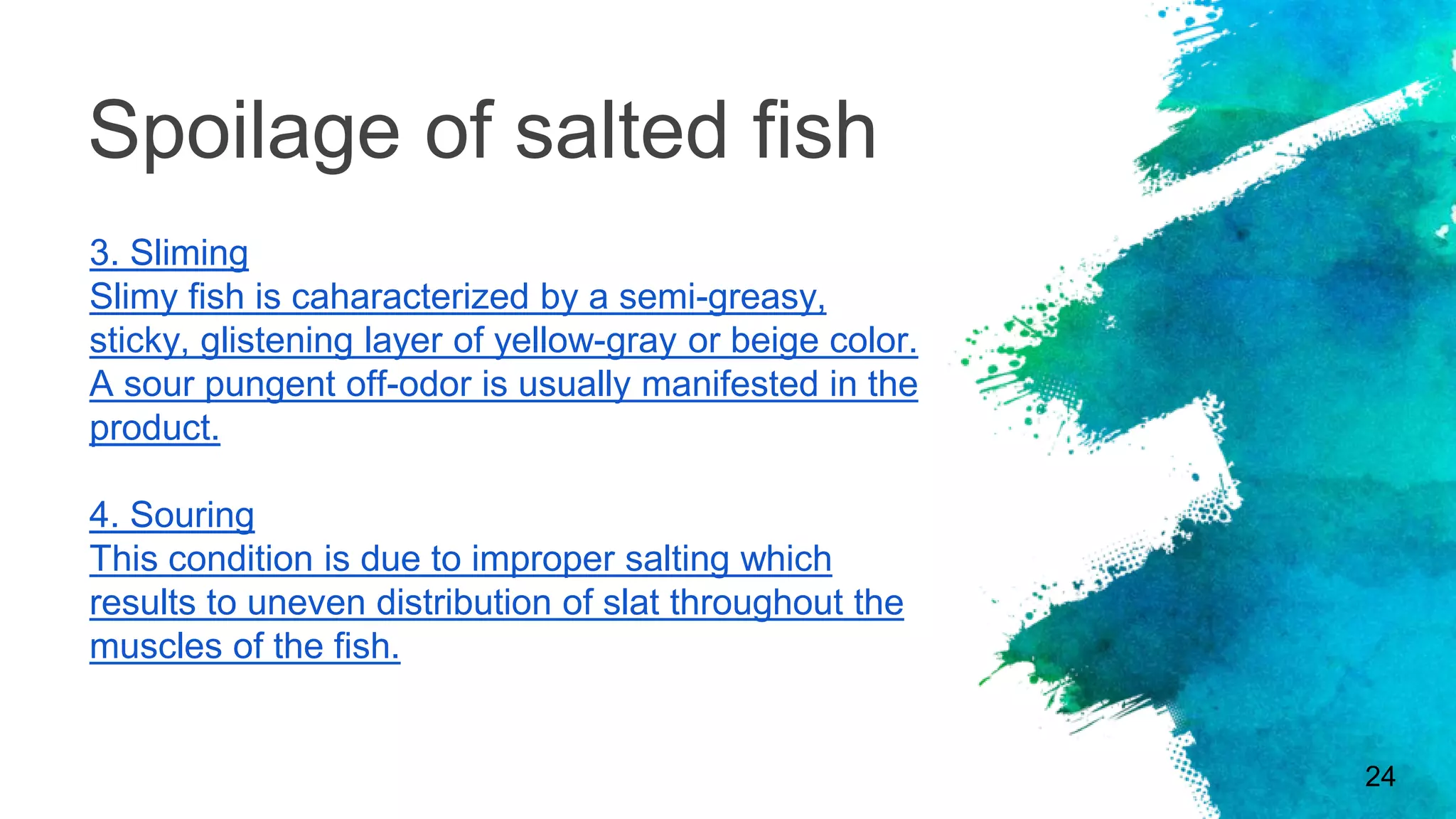 Spoilage of salted fish

3. Sliming
Slimy fish is caharacterized by a semi-greasy, sticky, glistening layer of yellow-gray or beige color. A sour pungent off-odor is usually manifested in the product.

4. Souring
This condition is due to improper salting which results to uneven distribution of slat throughout the muscles of the fish.

24